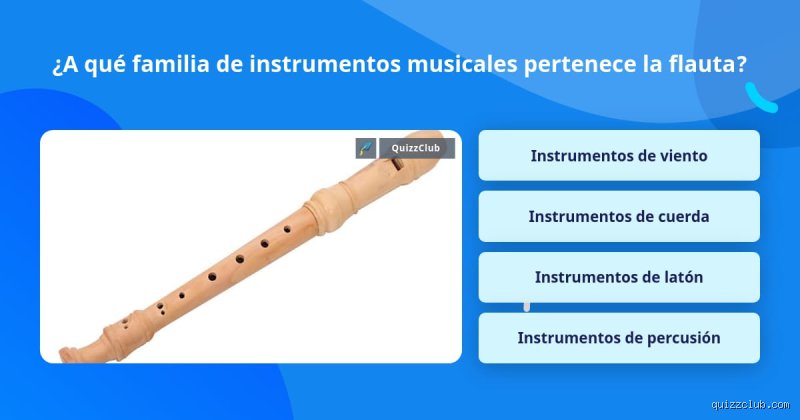 ¿A qué familia de instrumentos musicales pertenece la flauta?

QuizzClub

Instrumentos de viento

Instrumentos de cuerda

Instrumentos de latón

Instrumentos de percusión

quizzclub.com